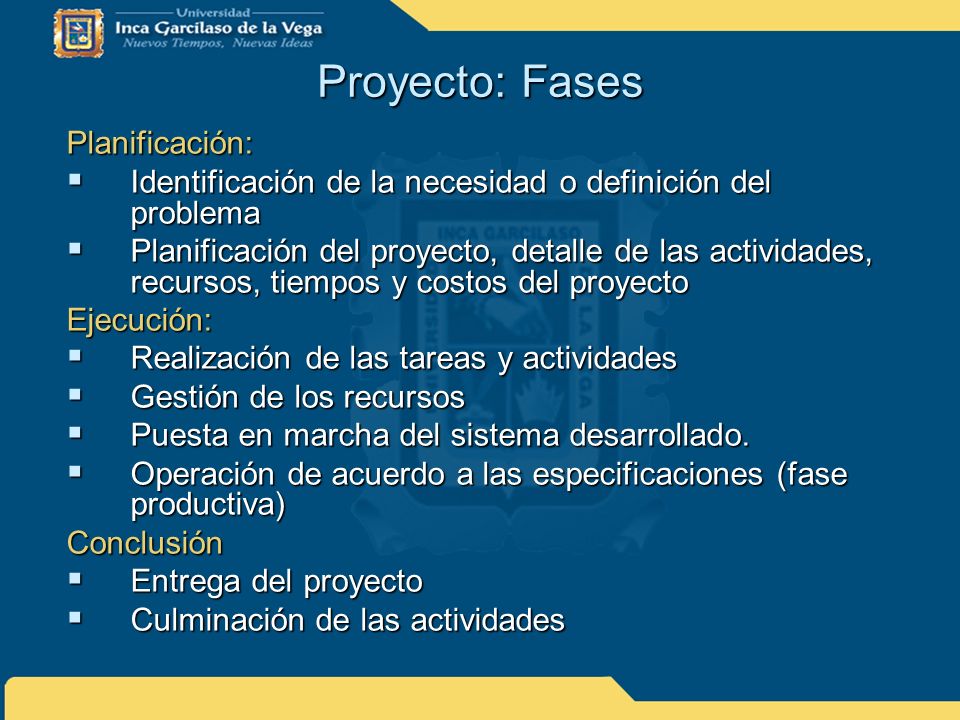 Universidad
Inca Garcilaso de la Vega
Nuevos Tiempos, Nuevas Ideas

Proyecto: Fases

Planificación:
▪ Identificación de la necesidad o definición del problema
▪ Planificación del proyecto, detalle de las actividades, recursos, tiempos y costos del proyecto

Ejecución:
▪ Realización de las tareas y actividades
▪ Gestión de los recursos
▪ Puesta en marcha del sistema desarrollado.
▪ Operación de acuerdo a las especificaciones (fase productiva)

Conclusión
▪ Entrega del proyecto
▪ Culminación de las actividades